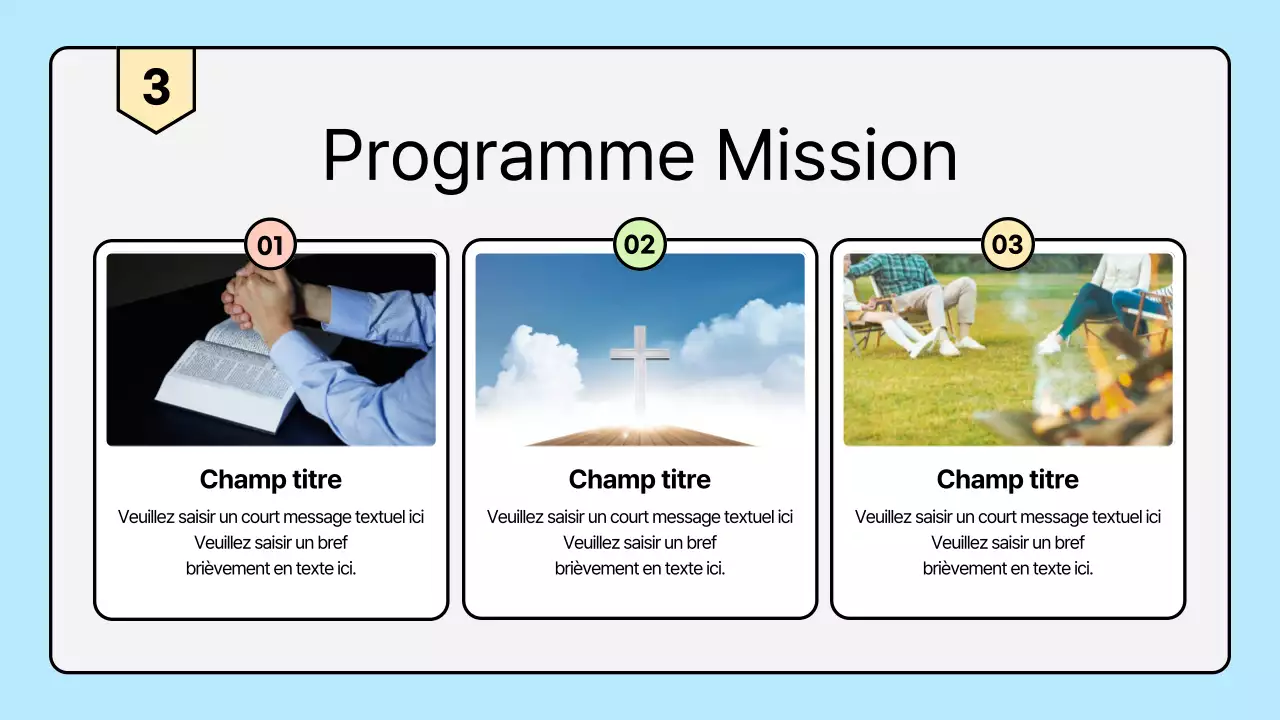 3

Programme Mission

01

Champ titre

Veuillez saisir un court message textuel ici Veuillez saisir un bref brièvement en texte ici.

02

Champ titre

Veuillez saisir un court message textuel ici Veuillez saisir un bref brièvement en texte ici.

03

Champ titre

Veuillez saisir un court message textuel ici Veuillez saisir un bref brièvement en texte ici.